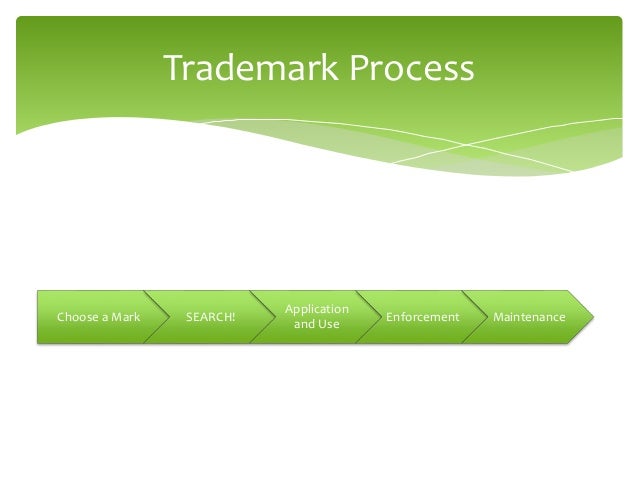 Trademark Process

Choose a Mark

SEARCH!

Application and Use

Enforcement

Maintenance